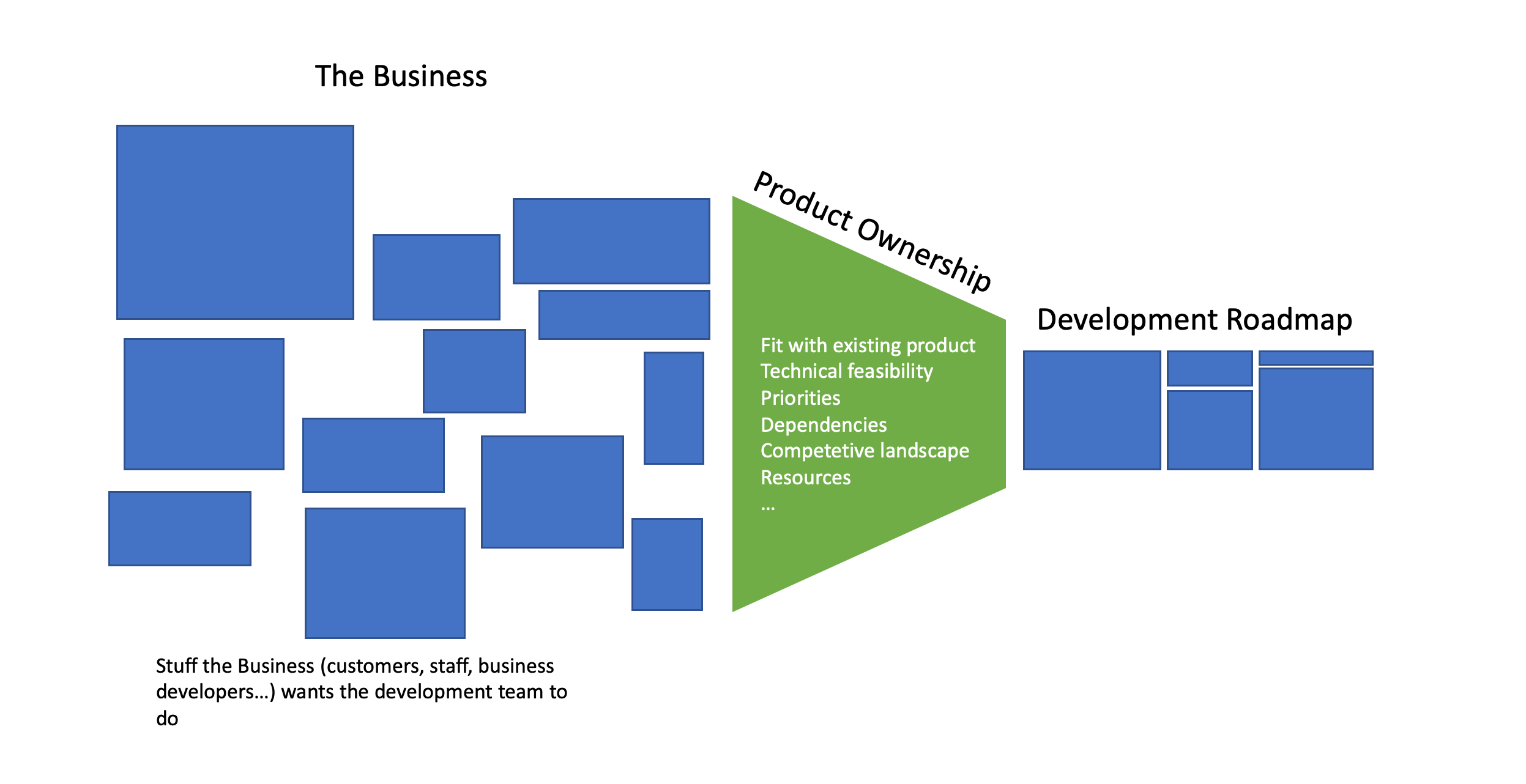 The Business

Product Ownership

Fit with existing product
Technical feasibility
Priorities
Dependencies
Competetive landscape
Resources
...

Development Roadmap

Stuff the Business (customers, staff, business developers...) wants the development team to do